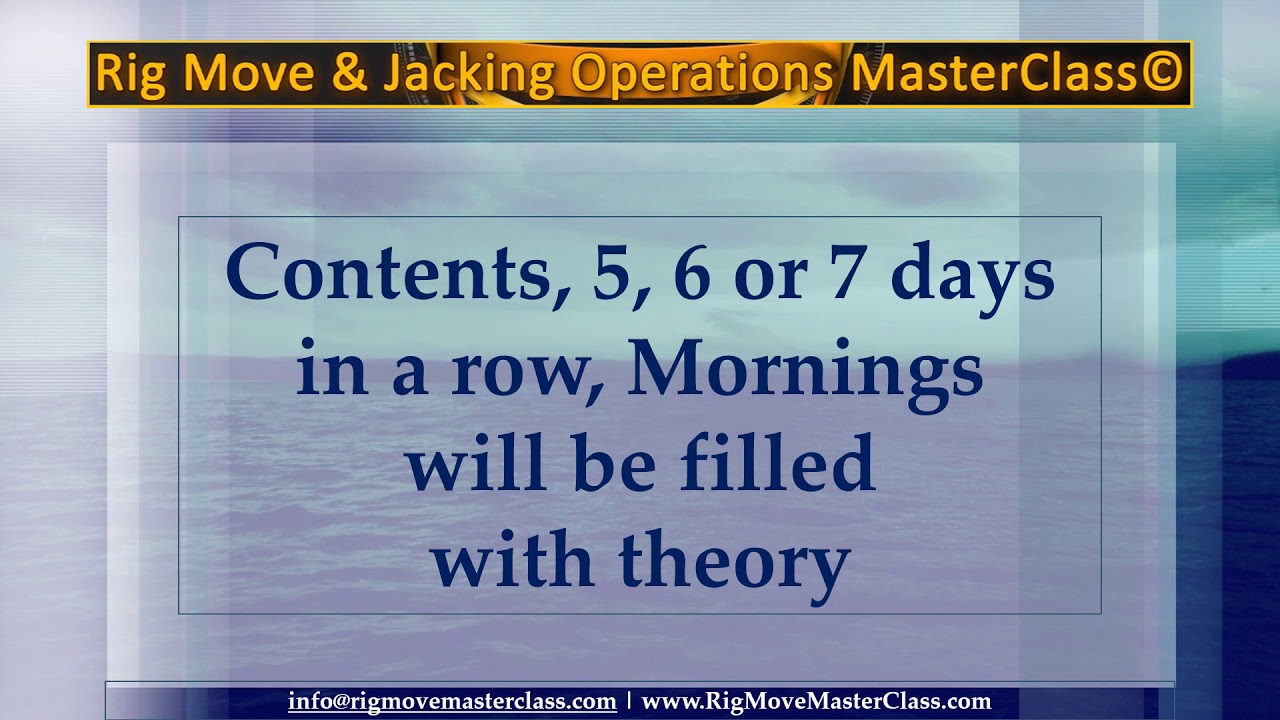 Rig Move & Jacking Operations MasterClass©

Contents, 5, 6 or 7 days in a row, Mornings will be filled with theory

info@rigmovemasterclass.com | www.RigMoveMasterClass.com